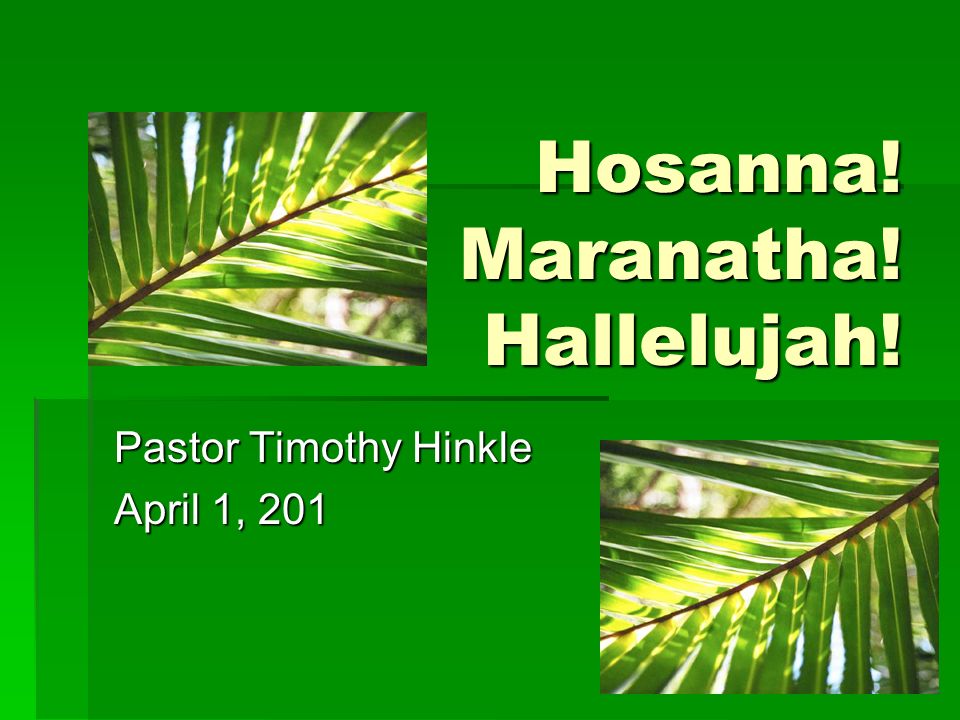 Hosanna! Maranatha! Hallelujah!

Pastor Timothy Hinkle
April 1, 201